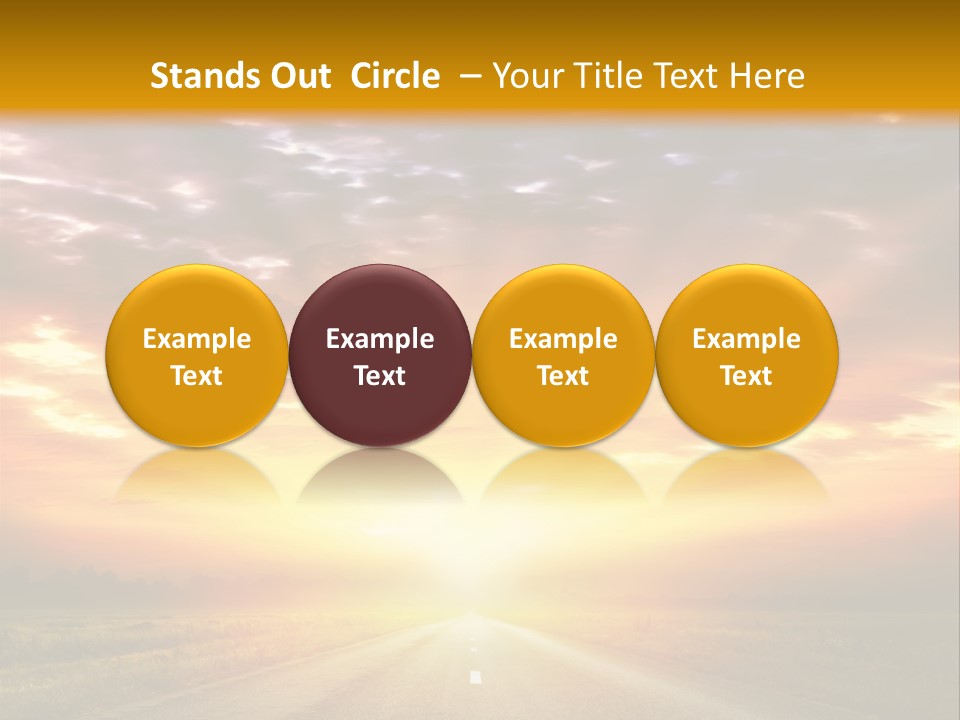 Stands Out Circle – Your Title Text Here

Example Text

Example Text

Example Text

Example Text